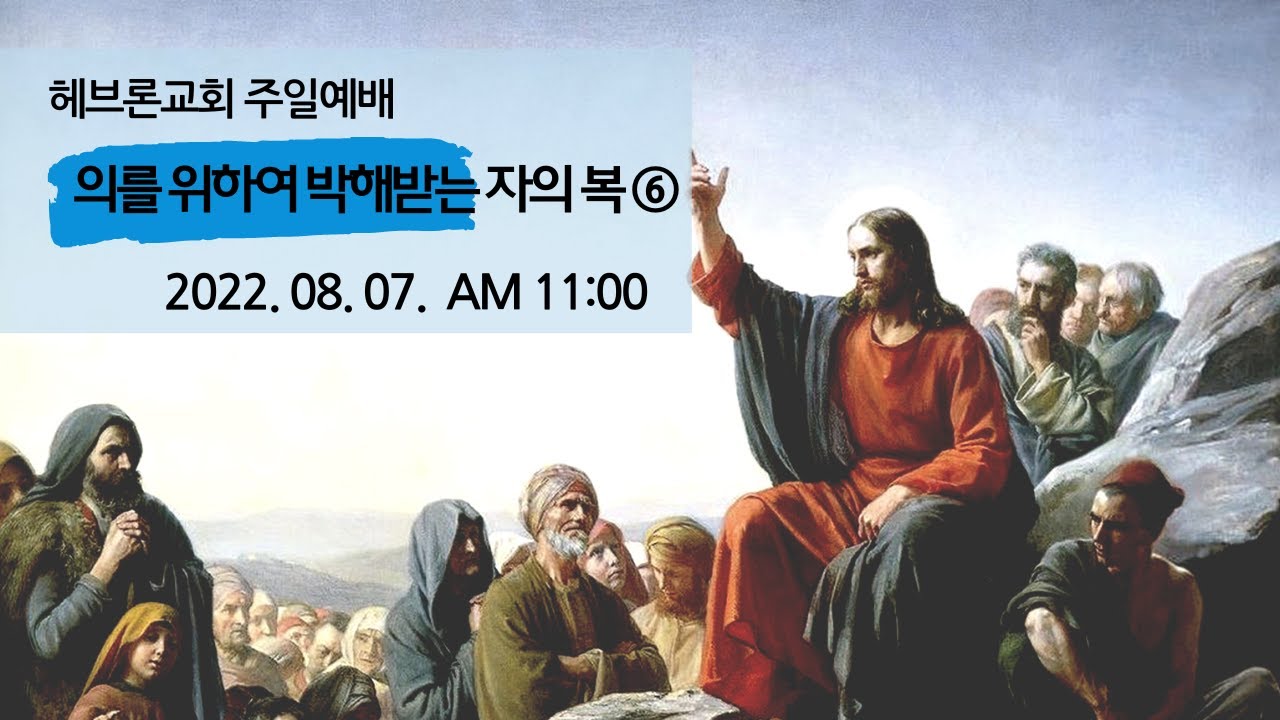 헤브론교회 주일예배

의를 위하여 박해받는 자의 복 ⑥

2022. 08. 07. AM 11:00